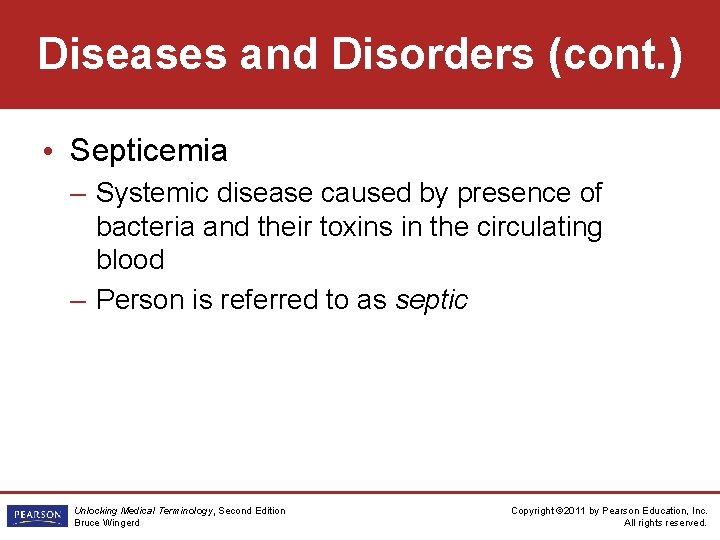 Diseases and Disorders (cont.)

• Septicemia

– Systemic disease caused by presence of bacteria and their toxins in the circulating blood

– Person is referred to as septic

PEARSON

Unlocking Medical Terminology, Second Edition
Bruce Wingerd

Copyright ©2011 by Pearson Education, Inc.
All rights reserved.